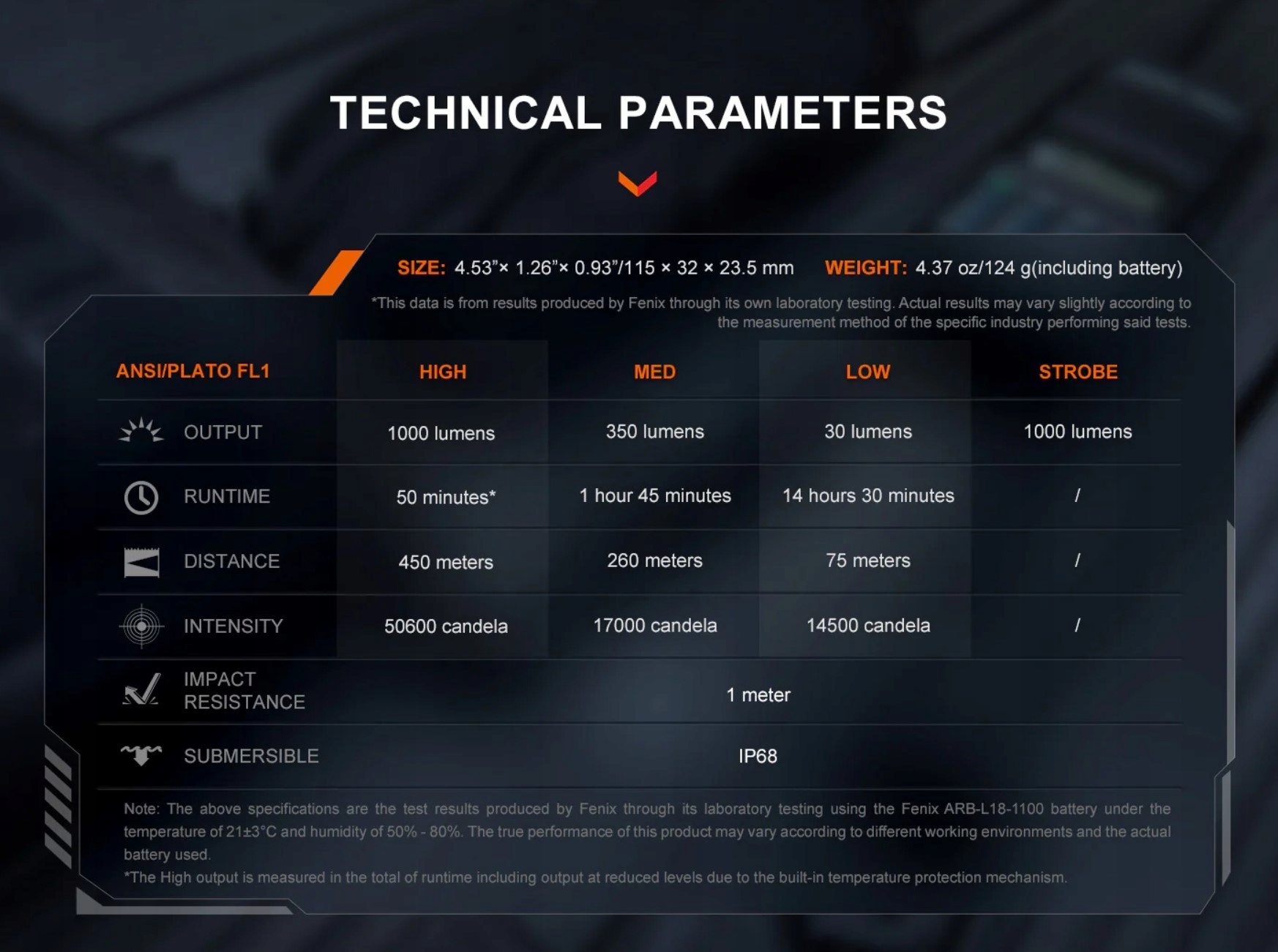 TECHNICAL PARAMETERS

SIZE: 4.53"× 1.26"× 0.93"/115 × 32 × 23.5 mm WEIGHT: 4.37 oz/124 g(including battery)

*This data is from results produced by Fenix through its own laboratory testing. Actual results may vary slightly according to the measurement method of the specific industry performing said tests.

| ANSI/PLATO FL1 | HIGH | MED | LOW | STROBE |
|---|---|---|---|---|
| OUTPUT | 1000 lumens | 350 lumens | 30 lumens | 1000 lumens |
| RUNTIME | 50 minutes* | 1 hour 45 minutes | 14 hours 30 minutes | / |
| DISTANCE | 450 meters | 260 meters | 75 meters | / |
| INTENSITY | 50600 candela | 17000 candela | 14500 candela | / |
| IMPACT RESISTANCE | 1 meter | | | |
| SUBMERSIBLE | IP68 | | | |

Note: The above specifications are the test results produced by Fenix through its laboratory testing using the Fenix ARB-L18-1100 battery under the temperature of 21±3°C and humidity of 50% - 80%. The true performance of this product may vary according to different working environments and the actual battery used.
*The High output is measured in the total of runtime including output at reduced levels due to the built-in temperature protection mechanism.